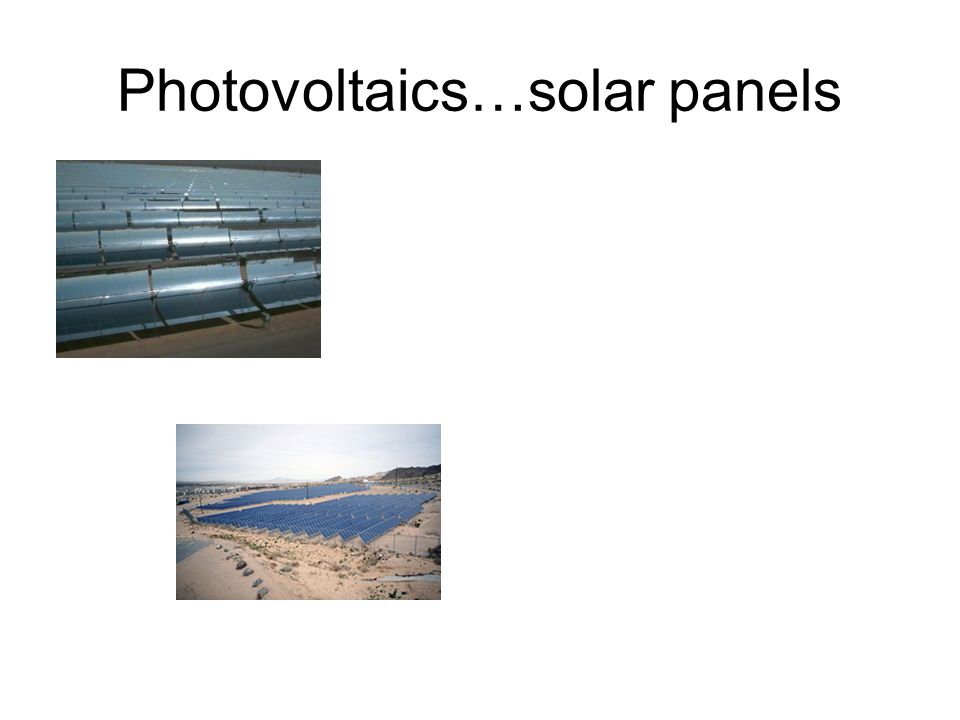 Photovoltaics…solar panels